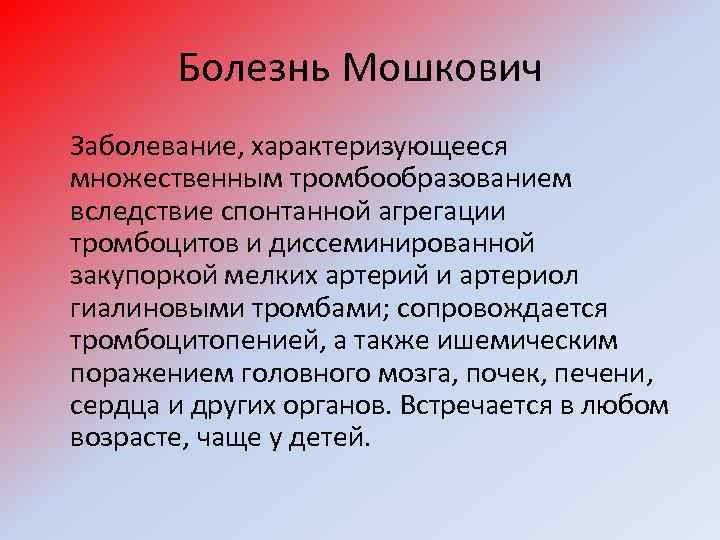 Болезнь Мошкович

Заболевание, характеризующееся множественным тромбообразованием вследствие спонтанной агрегации тромбоцитов и диссеминированной закупоркой мелких артерий и артериол гиалиновыми тромбами; сопровождается тромбоцитопенией, а также ишемическим поражением головного мозга, почек, печени, сердца и других органов. Встречается в любом возрасте, чаще у детей.